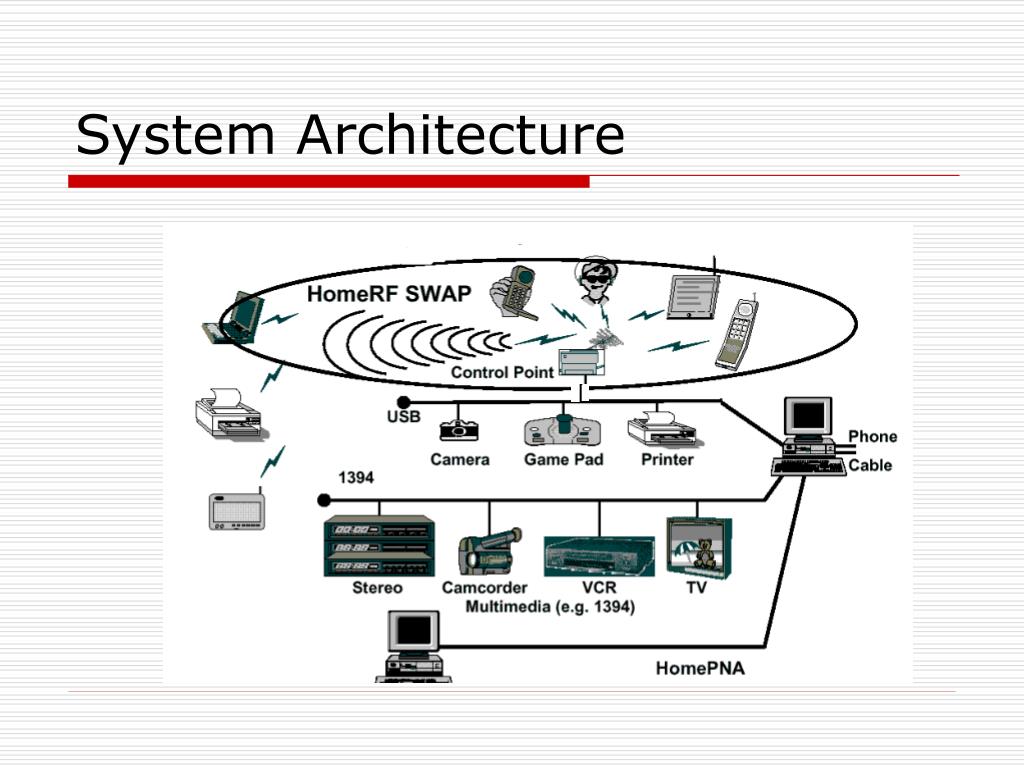 System Architecture

HomeRF SWAP
Control Point
USB
Camera
Game Pad
Printer
Phone
Cable
1394
Stereo
Camcorder
VCR
TV
Multimedia (e.g. 1394)
HomePNA